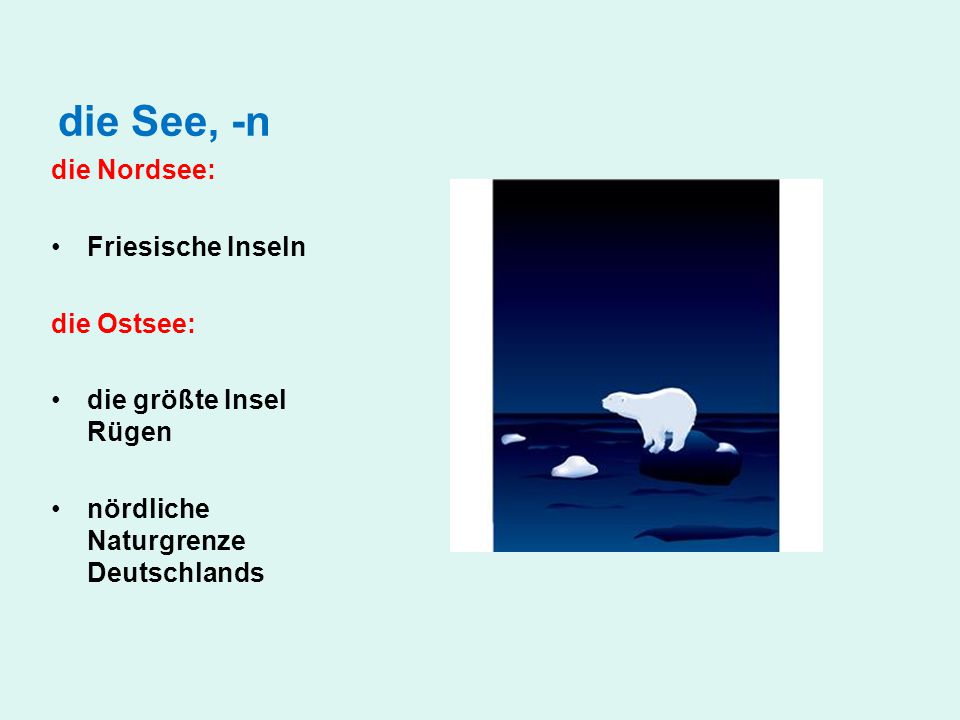 die See, -n

die Nordsee:

• Friesische Inseln

die Ostsee:

• die größte Insel Rügen

• nördliche Naturgrenze Deutschlands